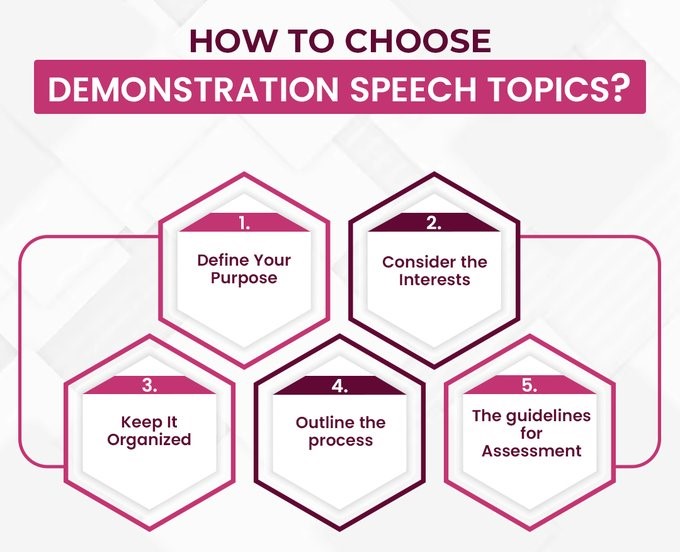 HOW TO CHOOSE
DEMONSTRATION SPEECH TOPICS?

1.
Define Your Purpose

2.
Consider the Interests

3.
Keep It Organized

4.
Outline the process

5.
The guidelines for Assessment